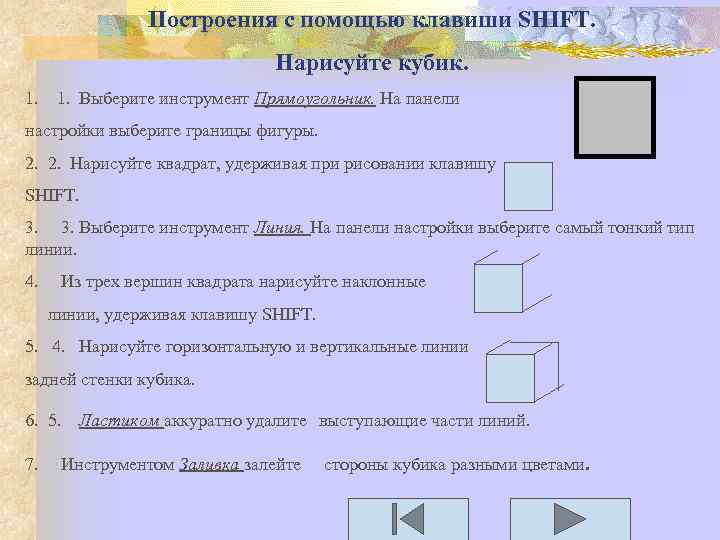 Построения с помощью клавиши SHIFT.

Нарисуйте кубик.

1. 1. Выберите инструмент Прямоугольник. На панели настройки выберите границы фигуры.

2. 2. Нарисуйте квадрат, удерживая при рисовании клавишу SHIFT.

3. 3. Выберите инструмент Линия. На панели настройки выберите самый тонкий тип линии.

4. Из трех вершин квадрата нарисуйте наклонные линии, удерживая клавишу SHIFT.

5. 4. Нарисуйте горизонтальную и вертикальные линии задней стенки кубика.

6. 5. Ластиком аккуратно удалите выступающие части линий.

7. Инструментом Заливка залейте стороны кубика разными цветами.